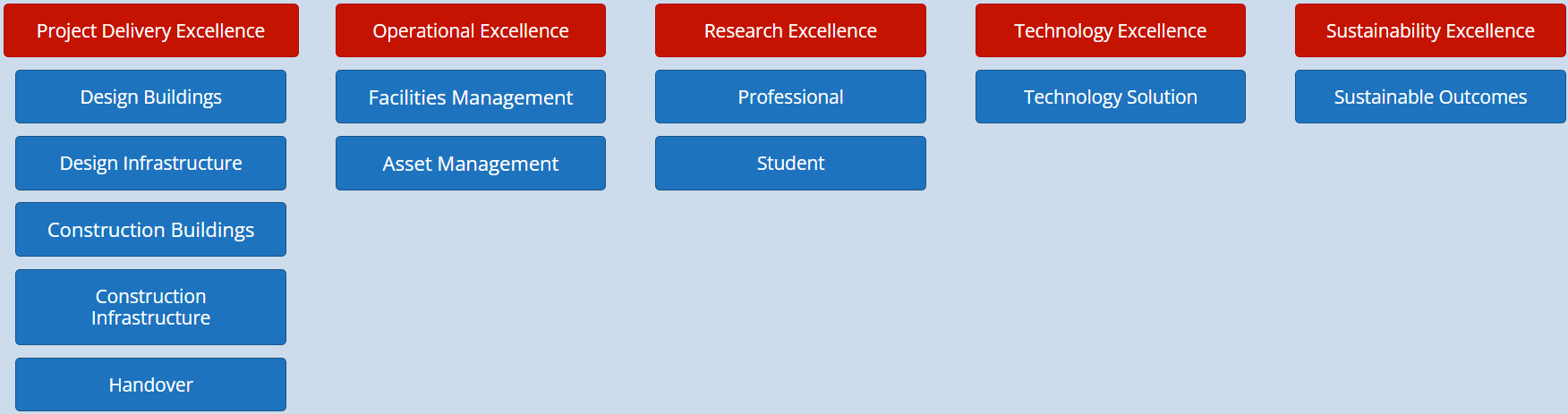 Project Delivery Excellence

Design Buildings

Design Infrastructure

Construction Buildings

Construction Infrastructure

Handover

Operational Excellence

Facilities Management

Asset Management

Research Excellence

Professional

Student

Technology Excellence

Technology Solution

Sustainability Excellence

Sustainable Outcomes